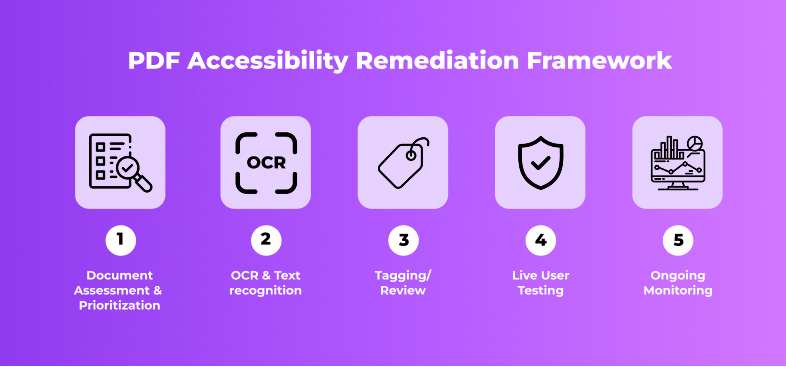 PDF Accessibility Remediation Framework

OCR

1
Document Assessment & Prioritization

2
OCR & Text recognition

3
Tagging/ Review

4
Live User Testing

5
Ongoing Monitoring